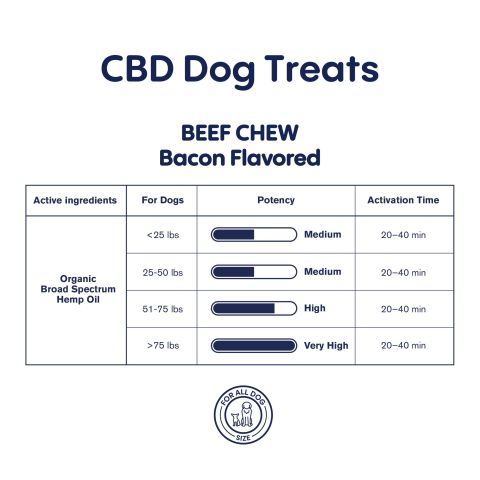 CBD Dog Treats

BEEF CHEW
Bacon Flavored

| Active ingredients | For Dogs | Potency | Activation Time |
|---|---|---|---|
| Organic Broad Spectrum Hemp Oil | <25 lbs | Medium | 20–40 min |
| | 25-50 lbs | Medium | 20–40 min |
| | 51-75 lbs | High | 20–40 min |
| | >75 lbs | Very High | 20–40 min |

FOR ALL DOG SIZE